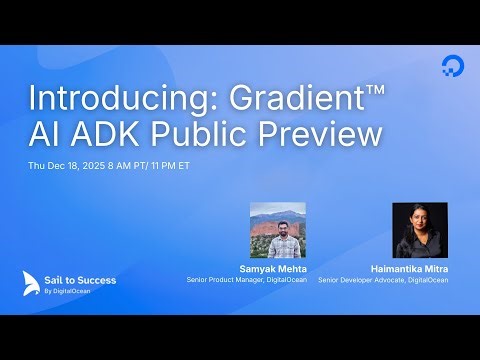 Introducing: Gradient™ AI ADK Public Preview

Thu Dec 18, 2025 8 AM PT/ 11 PM ET

Samyak Mehta
Senior Product Manager, DigitalOcean

Haimantika Mitra
Senior Developer Advocate, DigitalOcean

Sail to Success
By DigitalOcean